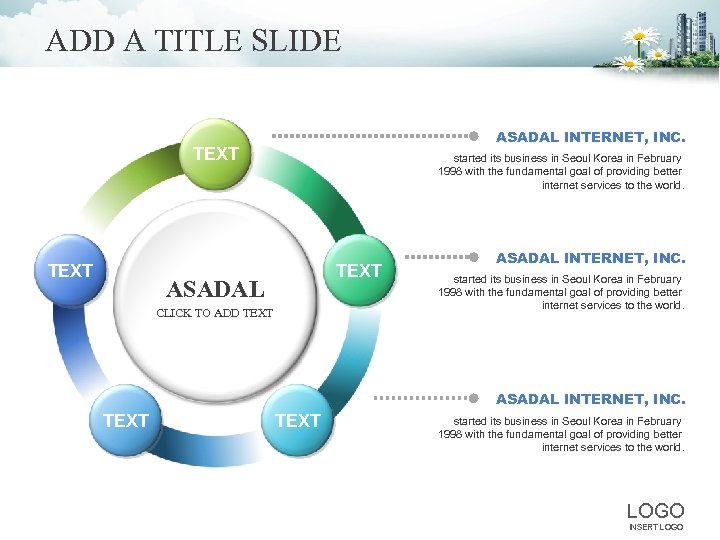 ADD A TITLE SLIDE

TEXT

TEXT

TEXT

TEXT

TEXT

ASADAL

CLICK TO ADD TEXT

ASADAL INTERNET, INC.

started its business in Seoul Korea in February 1998 with the fundamental goal of providing better internet services to the world.

ASADAL INTERNET, INC.

started its business in Seoul Korea in February 1998 with the fundamental goal of providing better internet services to the world.

ASADAL INTERNET, INC.

started its business in Seoul Korea in February 1998 with the fundamental goal of providing better internet services to the world.

LOGO

INSERT LOGO